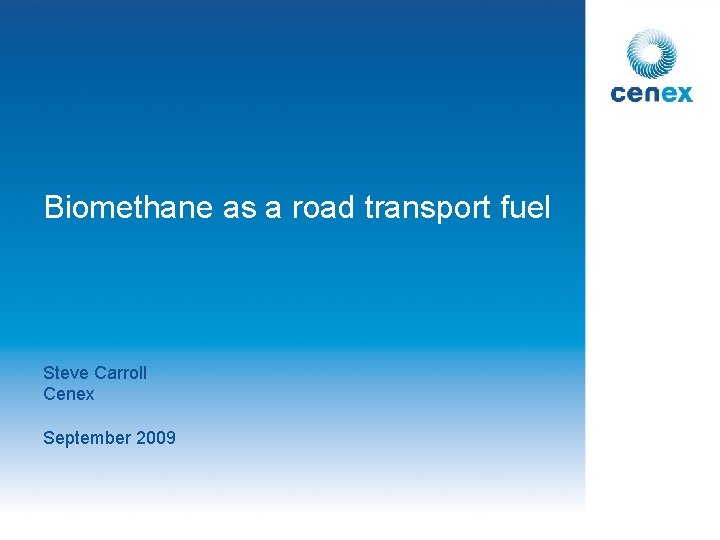 cenex

Biomethane as a road transport fuel

Steve Carroll
Cenex

September 2009